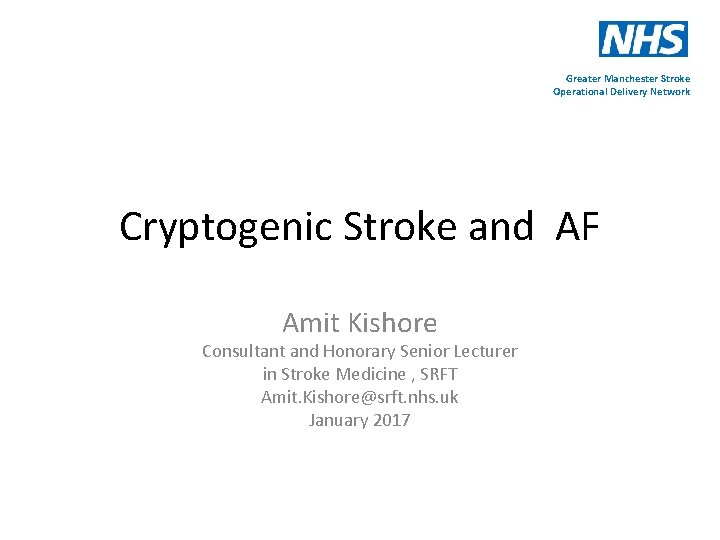 NHS

Greater Manchester Stroke
Operational Delivery Network

Cryptogenic Stroke and AF

Amit Kishore
Consultant and Honorary Senior Lecturer
in Stroke Medicine , SRFT
Amit.Kishore@srft.nhs.uk
January 2017